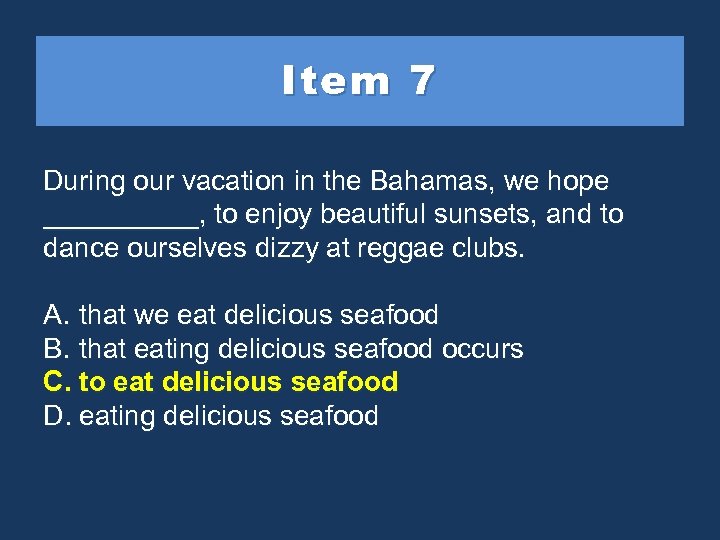 Item 7

During our vacation in the Bahamas, we hope __________, to enjoy beautiful sunsets, and to dance ourselves dizzy at reggae clubs.

A. that we eat delicious seafood
B. that eating delicious seafood occurs
C. to eat delicious seafood
D. eating delicious seafood